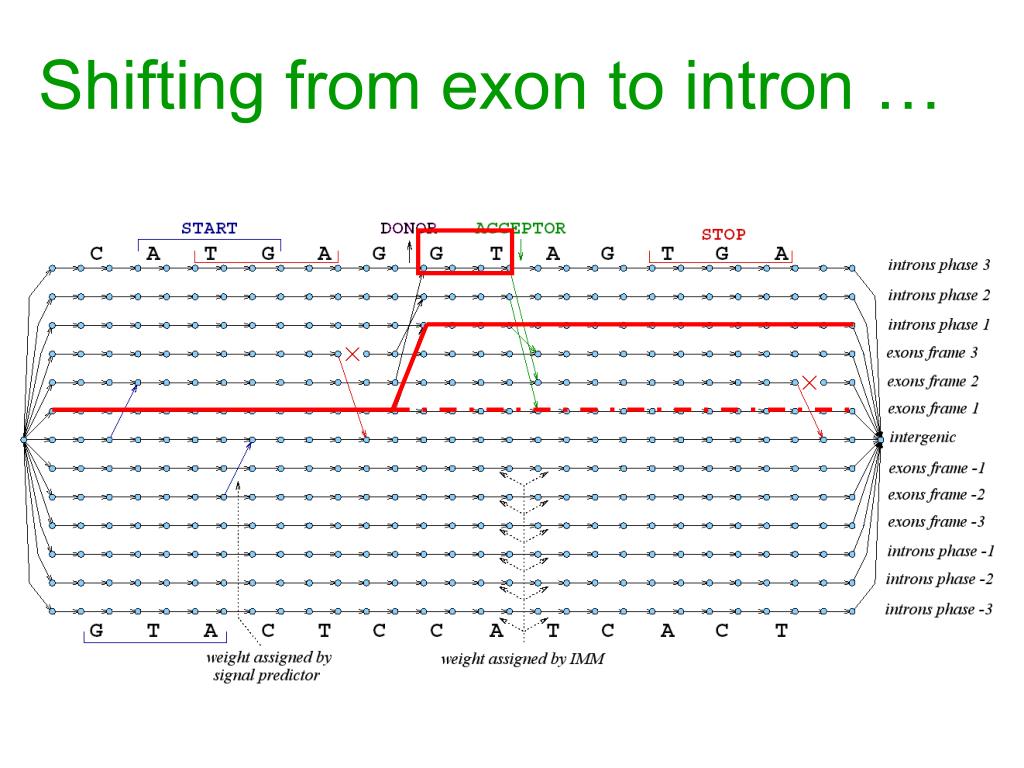 Shifting from exon to intron …

START
DONOR
ACCEPTOR
STOP

C A T G A G G T A G T G A

introns phase 3
introns phase 2
introns phase 1
exons frame 3
exons frame 2
exons frame 1
intergenic
exons frame -1
exons frame -2
exons frame -3
introns phase -1
introns phase -2
introns phase -3

G T A C T C C A T C A C T

weight assigned by signal predictor
weight assigned by IMM